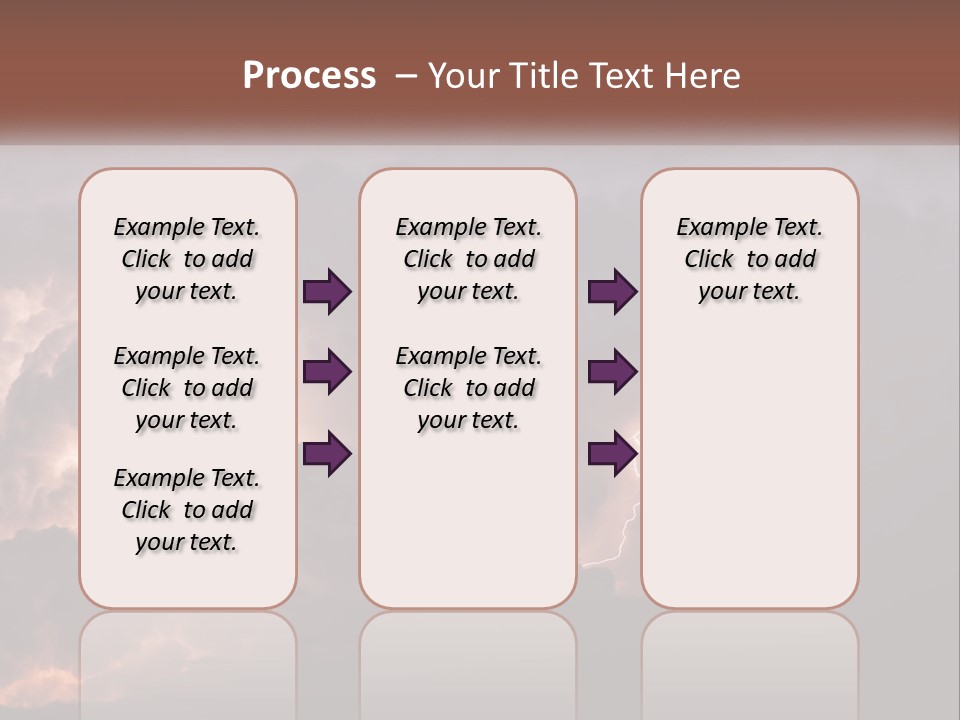 Process – Your Title Text Here

Example Text. Click to add your text.

Example Text. Click to add your text.

Example Text. Click to add your text.

Example Text. Click to add your text.

Example Text. Click to add your text.

Example Text. Click to add your text.